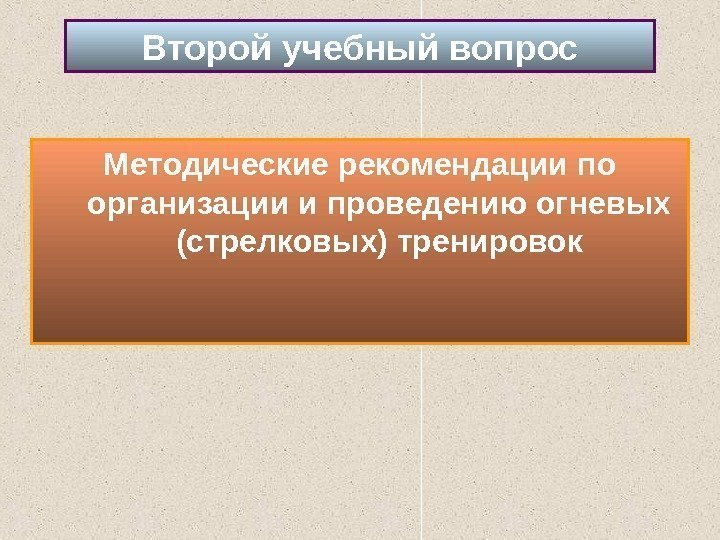 Второй учебный вопрос

Методические рекомендации по организации и проведению огневых (стрелковых) тренировок